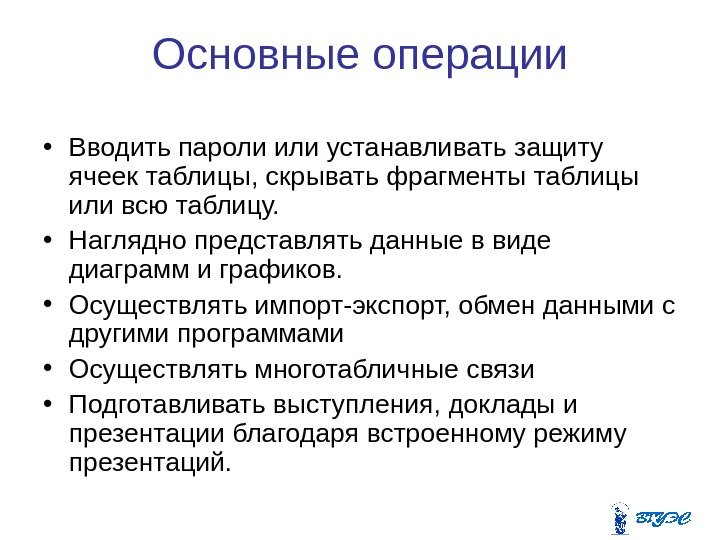 Основные операции

• Вводить пароли или устанавливать защиту ячеек таблицы, скрывать фрагменты таблицы или всю таблицу.
• Наглядно представлять данные в виде диаграмм и графиков.
• Осуществлять импорт-экспорт, обмен данными с другими программами
• Осуществлять многотабличные связи
• Подготавливать выступления, доклады и презентации благодаря встроенному режиму презентаций.

ВГУЭС